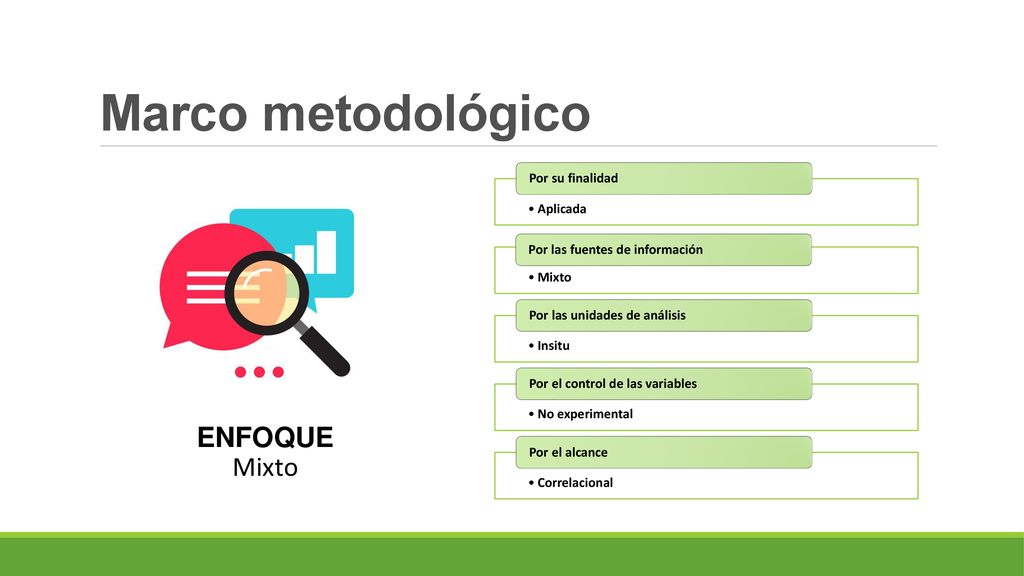 Marco metodológico

ENFOQUE
Mixto

Por su finalidad
• Aplicada

Por las fuentes de información
• Mixto

Por las unidades de análisis
• Insitu

Por el control de las variables
• No experimental

Por el alcance
• Correlacional